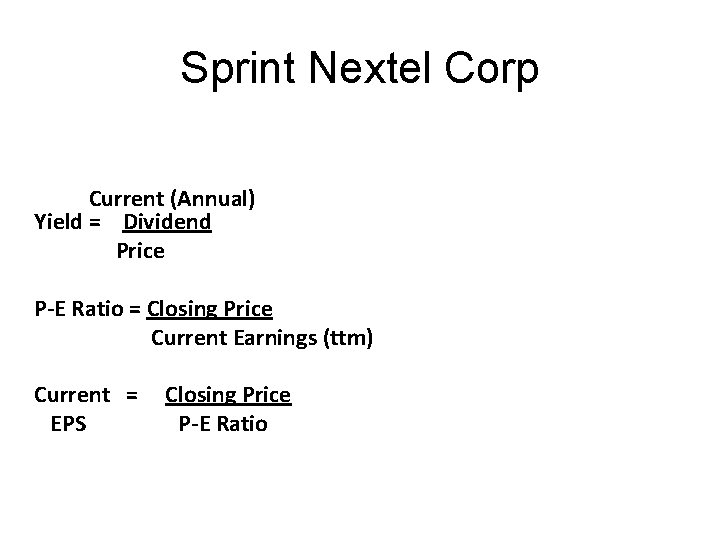 Sprint Nextel Corp

Current (Annual)
Yield = Dividend
Price

P-E Ratio = Closing Price
Current Earnings (ttm)

Current = Closing Price
EPS P-E Ratio